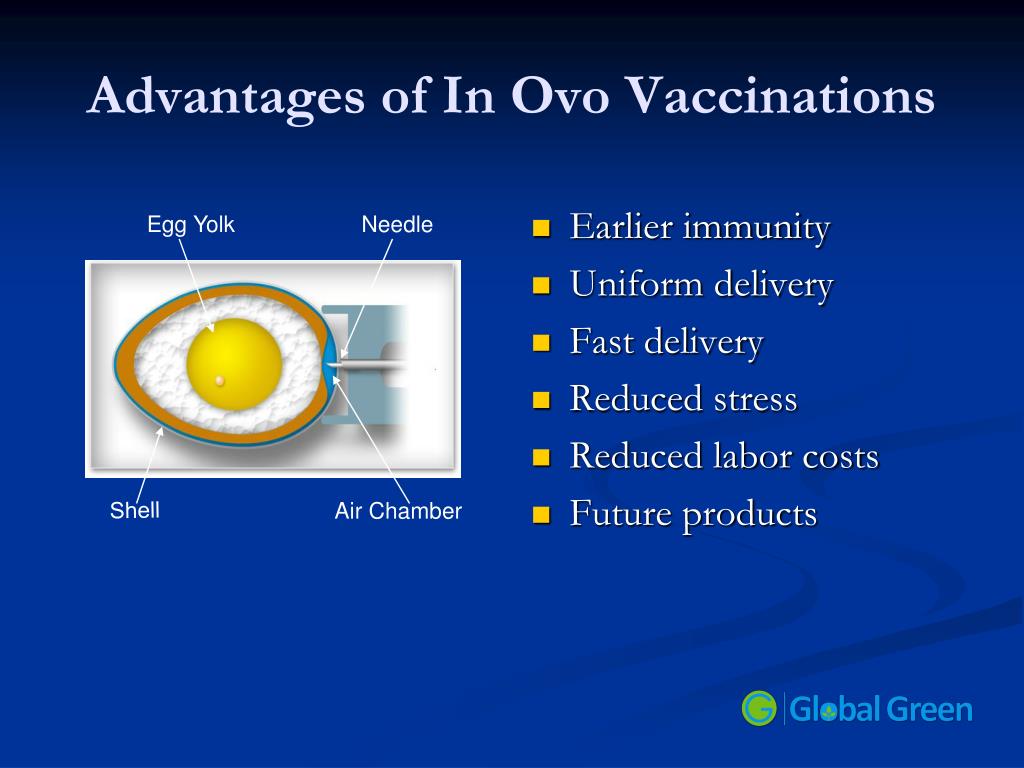 Advantages of In Ovo Vaccinations

Egg Yolk

Needle

Shell

Air Chamber

- Earlier immunity
- Uniform delivery
- Fast delivery
- Reduced stress
- Reduced labor costs
- Future products

Global Green